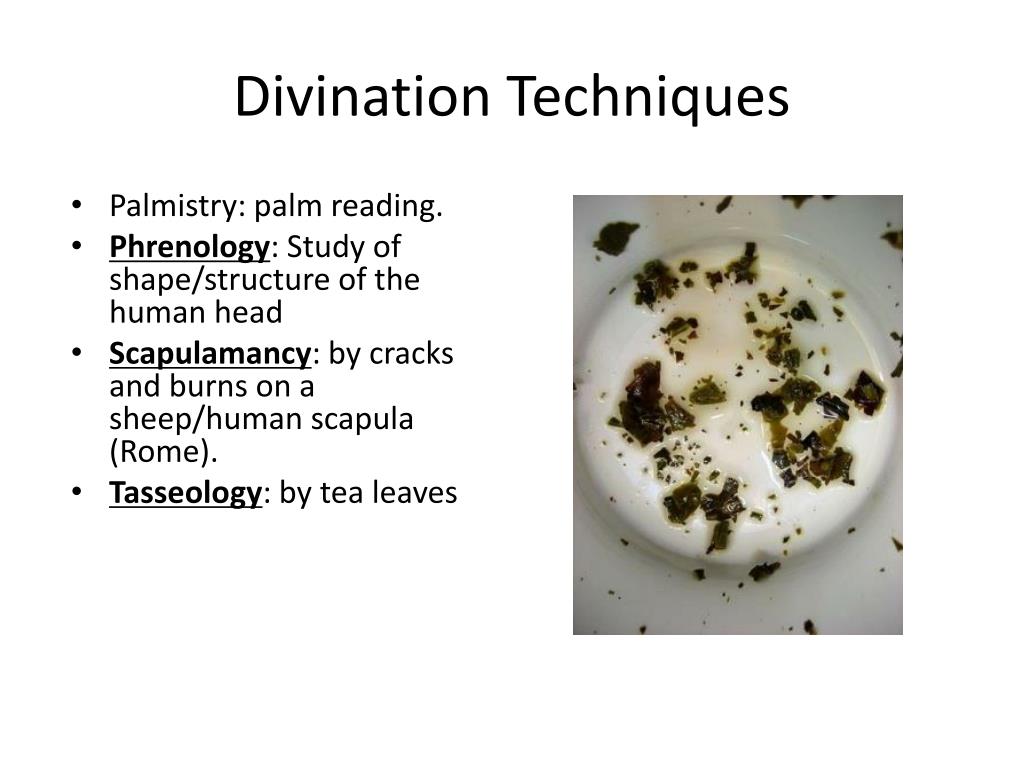 Divination Techniques

• Palmistry: palm reading.
• Phrenology: Study of shape/structure of the human head
• Scapulamancy: by cracks and burns on a sheep/human scapula (Rome).
• Tasseology: by tea leaves